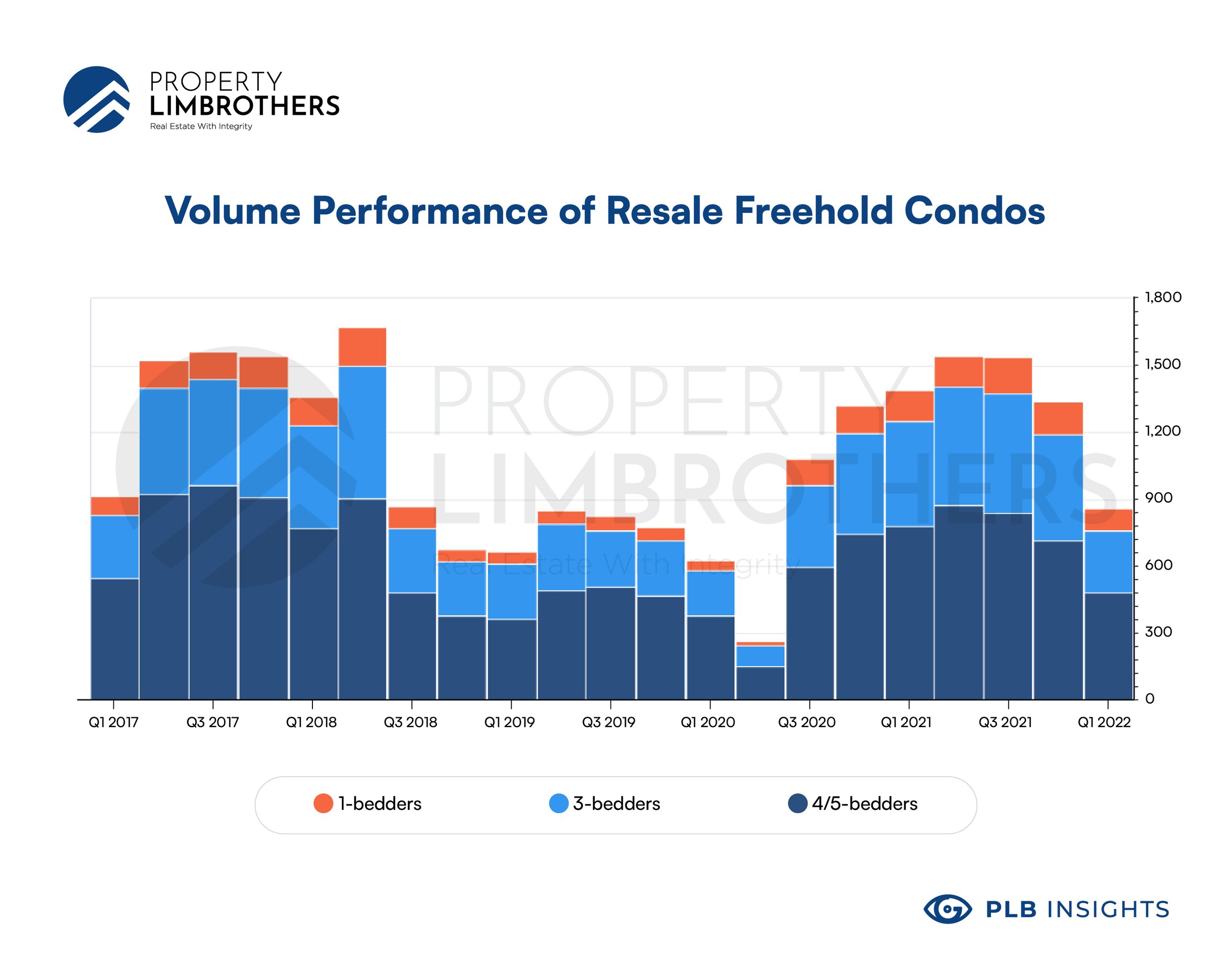 PROPERTY
LIMBROTHERS
Real Estate With Integrity

Volume Performance of Resale Freehold Condos

PROPERTY
LIMBROTHERS
Real Estate With Integrity

1,800
1,500
1,200
900
600
300
0

Q1 2017
Q3 2017
Q1 2018
Q3 2018
Q1 2019
Q3 2019
Q1 2020
Q3 2020
Q1 2021
Q3 2021
Q1 2022

1-bedders
3-bedders
4/5-bedders

PLB INSIGHTS